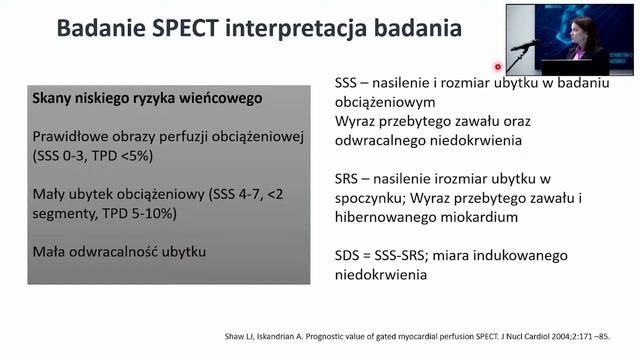 Badanie SPECT interpretacja badania

Skany niskiego ryzyka wieńcowego

Prawidłowe obrazy perfuzji obciążeniowej (SSS 0-3, TPD <5%)

Mały ubytek obciążeniowy (SSS 4-7, <2 segmenty, TPD 5-10%)

Mała odwracalność ubytku

SSS – nasilenie i rozmiar ubytku w badaniu obciążeniowym
Wyraz przebytego zawału oraz odwracalnego niedokrwienia

SRS – nasilenie irozmiar ubytku w spoczynku; Wyraz przebytego zawału i hibernowanego miokardium

SDS = SSS-SRS; miara indukowanego niedokrwienia

Shaw LJ, Iskandrian A. Prognostic value of gated myocardial perfusion SPECT. J Nucl Cardiol 2004;2:171 –85.